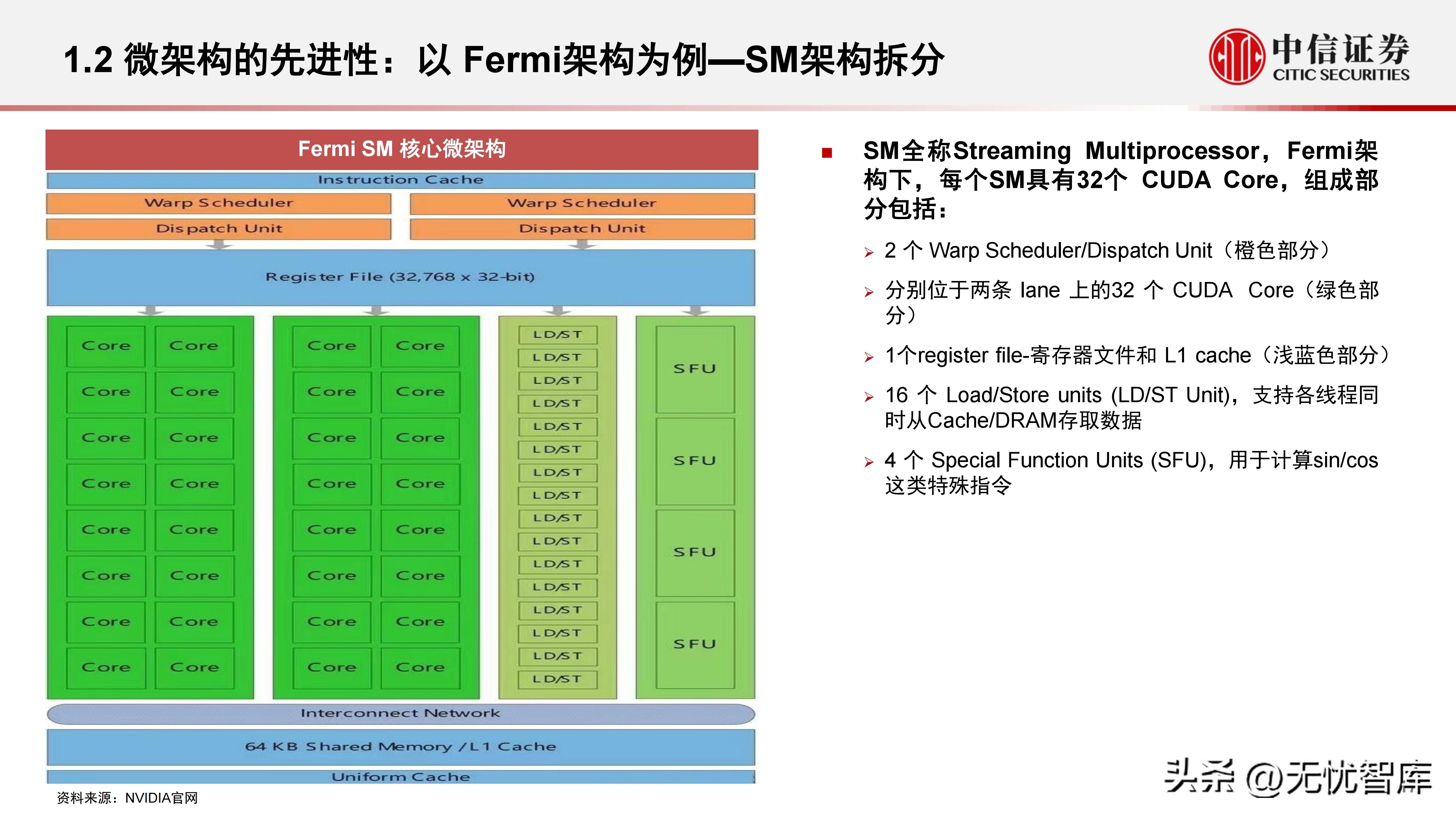 1.2 微架构的先进性：以 Fermi架构为例—SM架构拆分

中信证券
CITIC SECURITIES

Fermi SM 核心微架构

Instruction Cache

Warp Scheduler

Warp Scheduler

Dispatch Unit

Dispatch Unit

Register File (32,768 x 32-bit)

Core Core
Core Core
Core Core
Core Core
Core Core
Core Core
Core Core
Core Core

Core Core
Core Core
Core Core
Core Core
Core Core
Core Core
Core Core
Core Core

LD/ST
LD/ST
LD/ST
LD/ST
LD/ST
LD/ST
LD/ST
LD/ST
LD/ST
LD/ST
LD/ST
LD/ST
LD/ST
LD/ST
LD/ST
LD/ST

SFU
SFU
SFU
SFU

Interconnect Network

64 KB Shared Memory / L1 Cache

Uniform Cache

资料来源：NVIDIA官网

SM全称Streaming Multiprocessor，Fermi架构下，每个SM具有32个 CUDA Core，组成部分包括：

2 个 Warp Scheduler/Dispatch Unit（橙色部分）

分别位于两条 lane 上的32 个 CUDA Core（绿色部分）

1个register file-寄存器文件和 L1 cache（浅蓝色部分）

16 个 Load/Store units (LD/ST Unit)，支持各线程同时从Cache/DRAM存取数据

4 个 Special Function Units (SFU)，用于计算sin/cos这类特殊指令

头条 @无忧智库